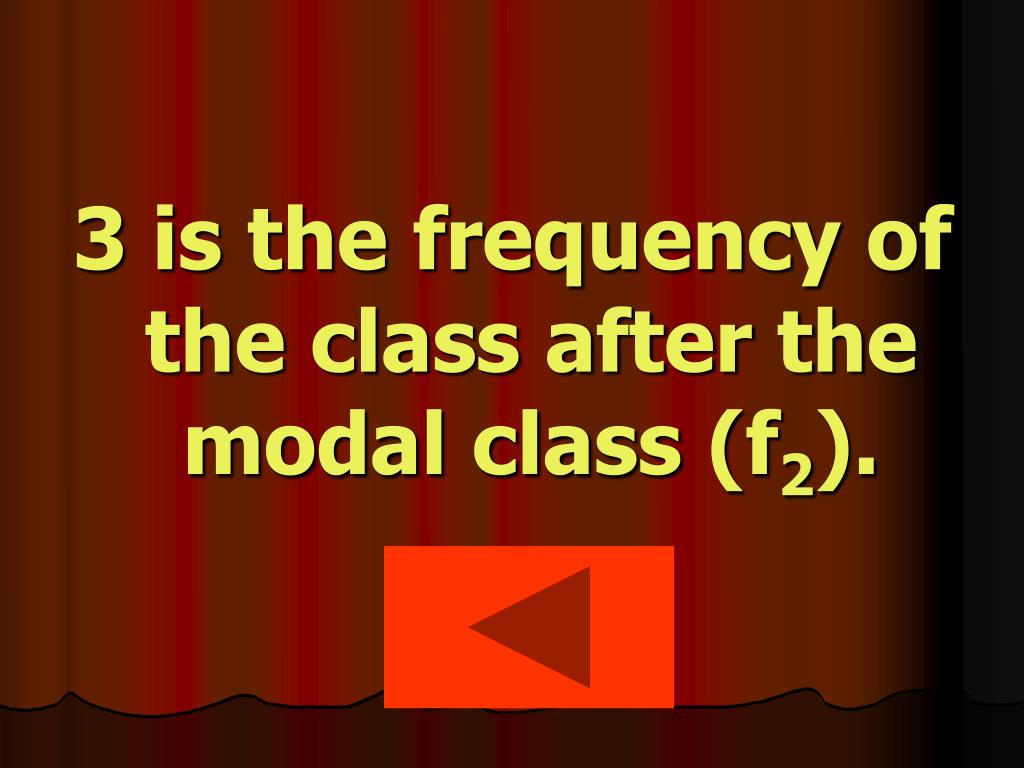 3 is the frequency of the class after the modal class ($f_2$).